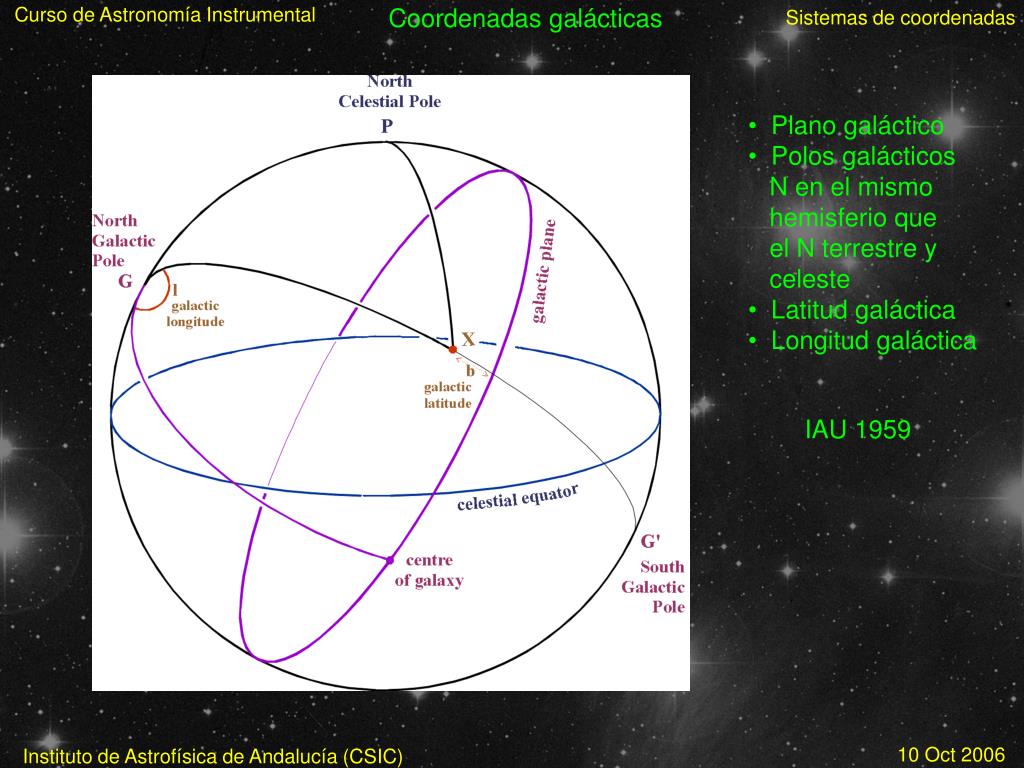 Curso de Astronomía Instrumental

Coordenadas galácticas

Sistemas de coordenadas

North Celestial Pole

P

North Galactic Pole

G

l

galactic longitude

galactic plane

X

b

galactic latitude

celestial equator

centre of galaxy

G'

South Galactic Pole

• Plano galáctico
• Polos galácticos
N en el mismo hemisferio que el N terrestre y celeste
• Latitud galáctica
• Longitud galáctica

IAU 1959

Instituto de Astrofísica de Andalucía (CSIC)

10 Oct 2006